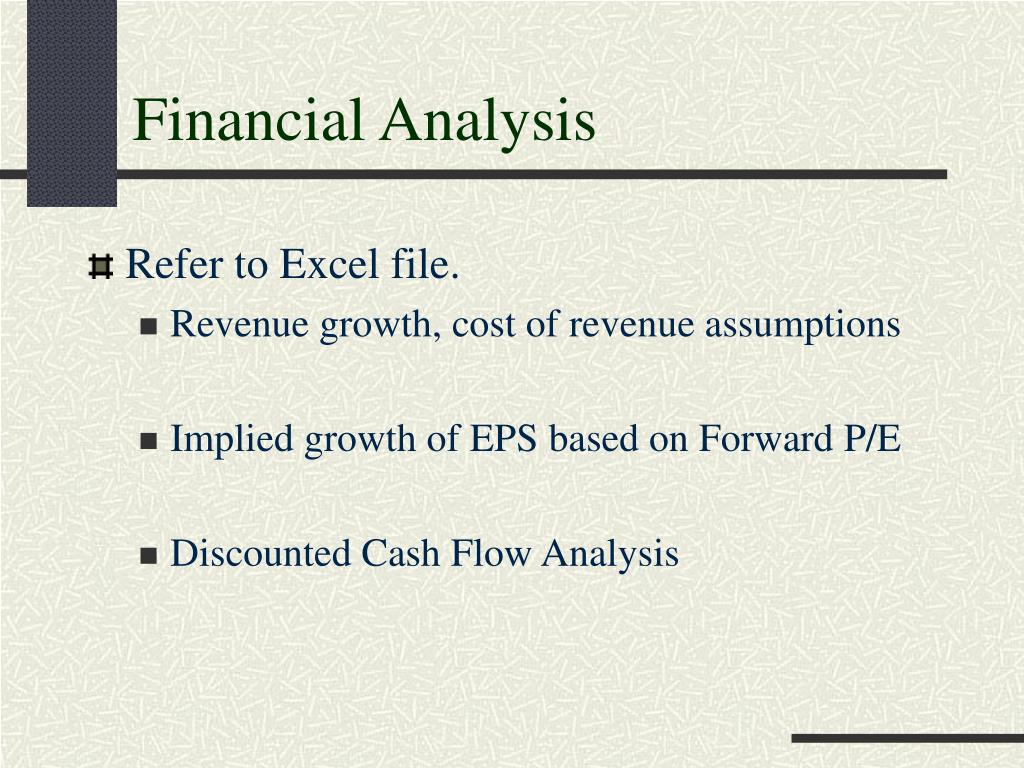 Financial Analysis

Refer to Excel file.

Revenue growth, cost of revenue assumptions

Implied growth of EPS based on Forward P/E

Discounted Cash Flow Analysis